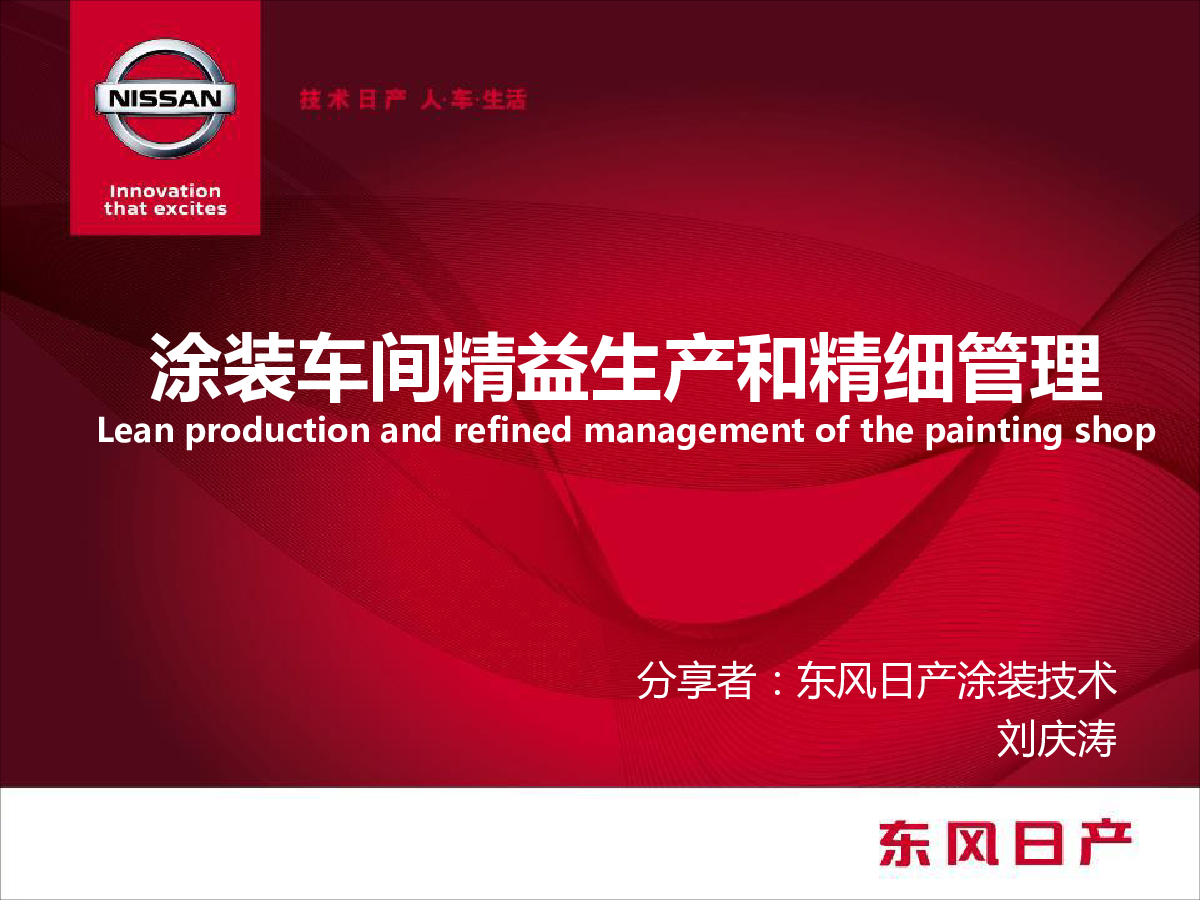 NISSAN

Innovation that excites

技术日产 人·车·生活

涂装车间精益生产和精细管理

Lean production and refined management of the painting shop

分享者：东风日产涂装技术

刘庆涛

东风日产